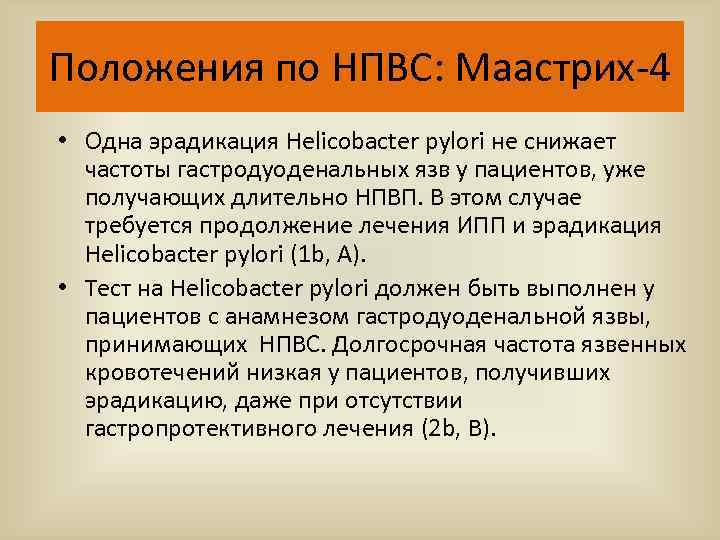 Положения по НПВС: Маастрих-4

• Одна эрадикация Helicobacter pylori не снижает частоты гастродуоденальных язв у пациентов, уже получающих длительно НПВП. В этом случае требуется продолжение лечения ИПП и эрадикация Helicobacter pylori (1b, A).

• Тест на Helicobacter pylori должен быть выполнен у пациентов с анамнезом гастродуоденальной язвы, принимающих НПВС. Долгосрочная частота язвенных кровотечений низкая у пациентов, получивших эрадикацию, даже при отсутствии гастропротективного лечения (2b, B).